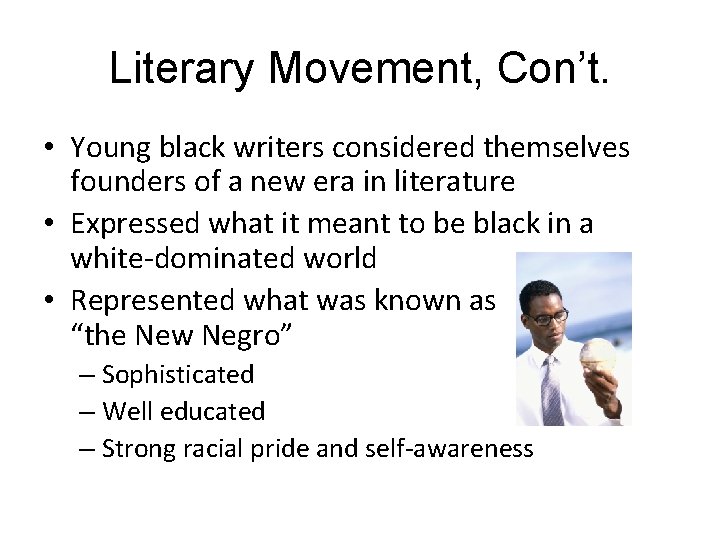 Literary Movement, Con’t.

• Young black writers considered themselves founders of a new era in literature
• Expressed what it meant to be black in a white-dominated world
• Represented what was known as “the New Negro”
– Sophisticated
– Well educated
– Strong racial pride and self-awareness